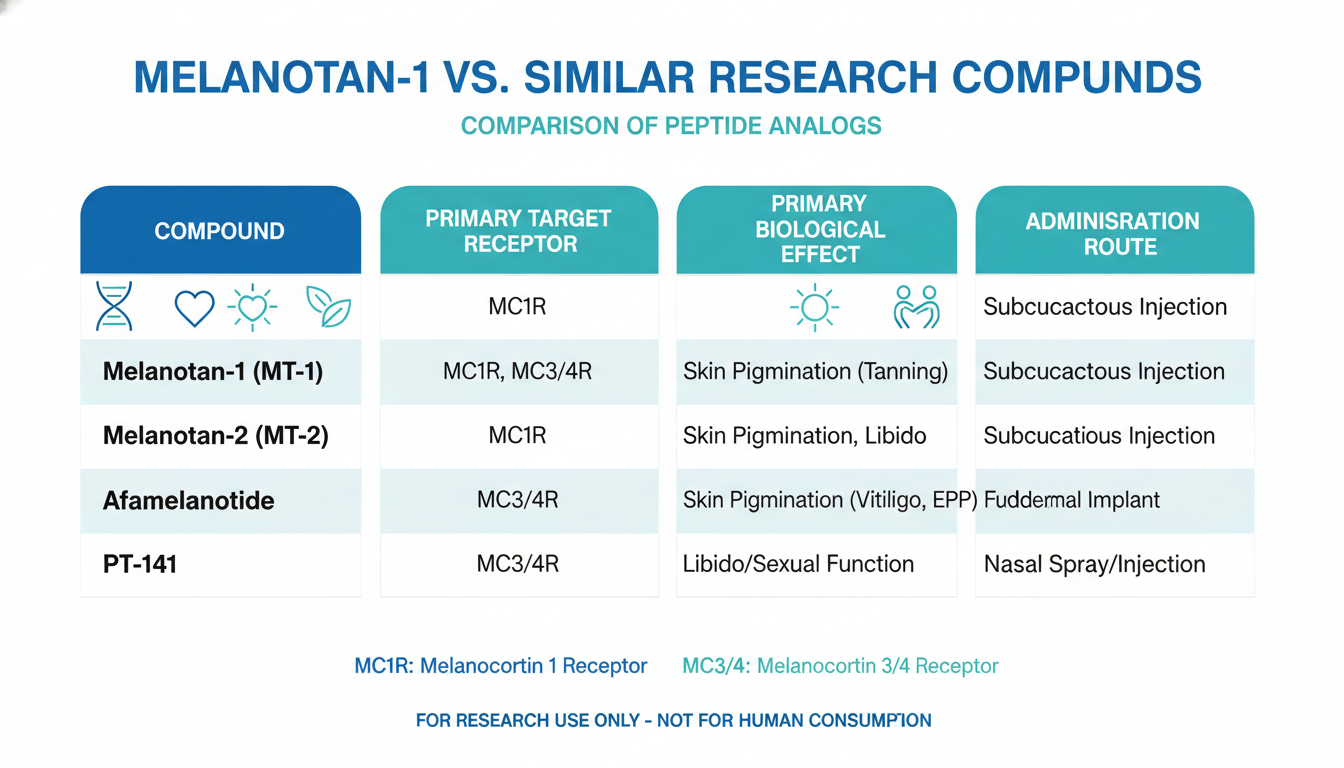 MELANOTAN-1 VS. SIMILAR RESEARCH COMPUNDS

COMPARISON OF PEPTIDE ANALOGS

| COMPOUND | PRIMARY TARGET RECEPTOR | PRIMARY BIOLOGICAL EFFECT | ADMINISRATION ROUTE |
|---|---|---|---|
| | MC1R | | Subcucactous Injection |
| Melanotan-1 (MT-1) | MC1R, MC3/4R | Skin Pigmination (Tanning) | Subcucactous Injection |
| Melanotan-2 (MT-2) | MC1R | Skin Pigmination, Libido | Subcucatious Injection |
| Afamelanotide | MC3/4R | Skin Pigmination (Vitiligo, EPP) | Fuddermal Implant |
| PT-141 | MC3/4R | Libido/Sexual Function | Nasal Spray/Injection |

MC1R: Melanocortin 1 Receptor MC3/4: Melanocortin 3/4 Receptor

FOR RESEARCH USE ONLY - NOT FOR HUMAN CONSUMPTION